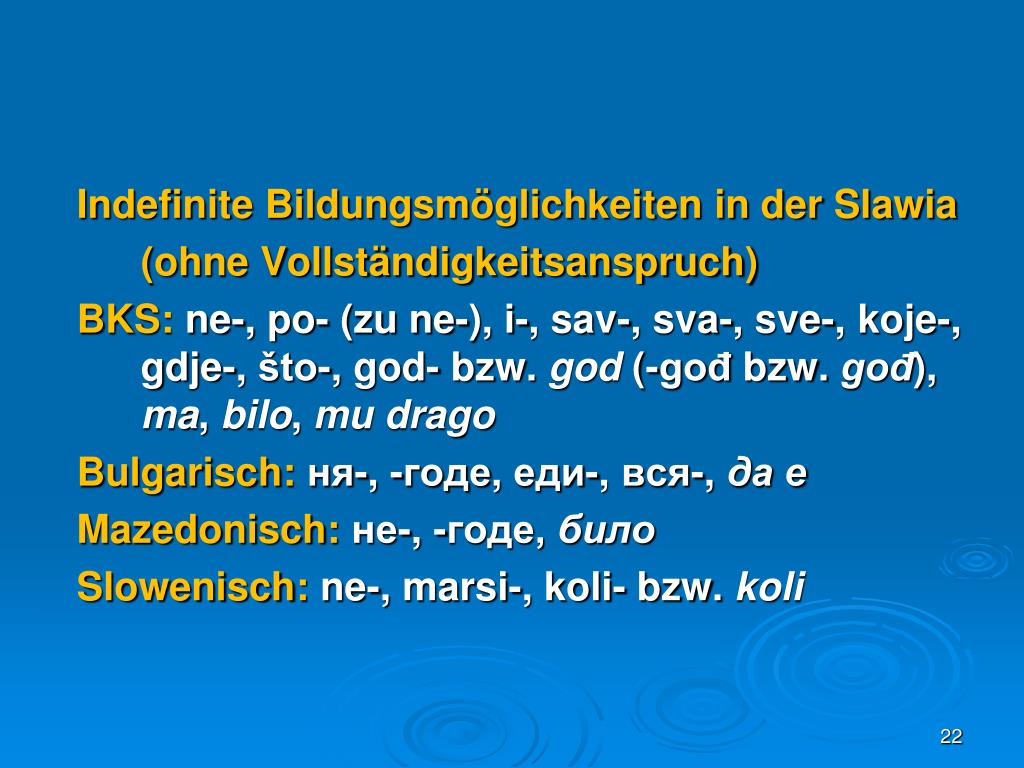 Indefinite Bildungsmöglichkeiten in der Slawia (ohne Vollständigkeitsanspruch)

BKS: ne-, po- (zu ne-), i-, sav-, sva-, sve-, koje-, gdje-, što-, god- bzw. god (-gođ bzw. gođ), ma, bilo, mu drago

Bulgarisch: ня-, -годе, еди-, вся-, да е

Mazedonisch: не-, -годе, било

Slowenisch: ne-, marsi-, koli- bzw. koli

22